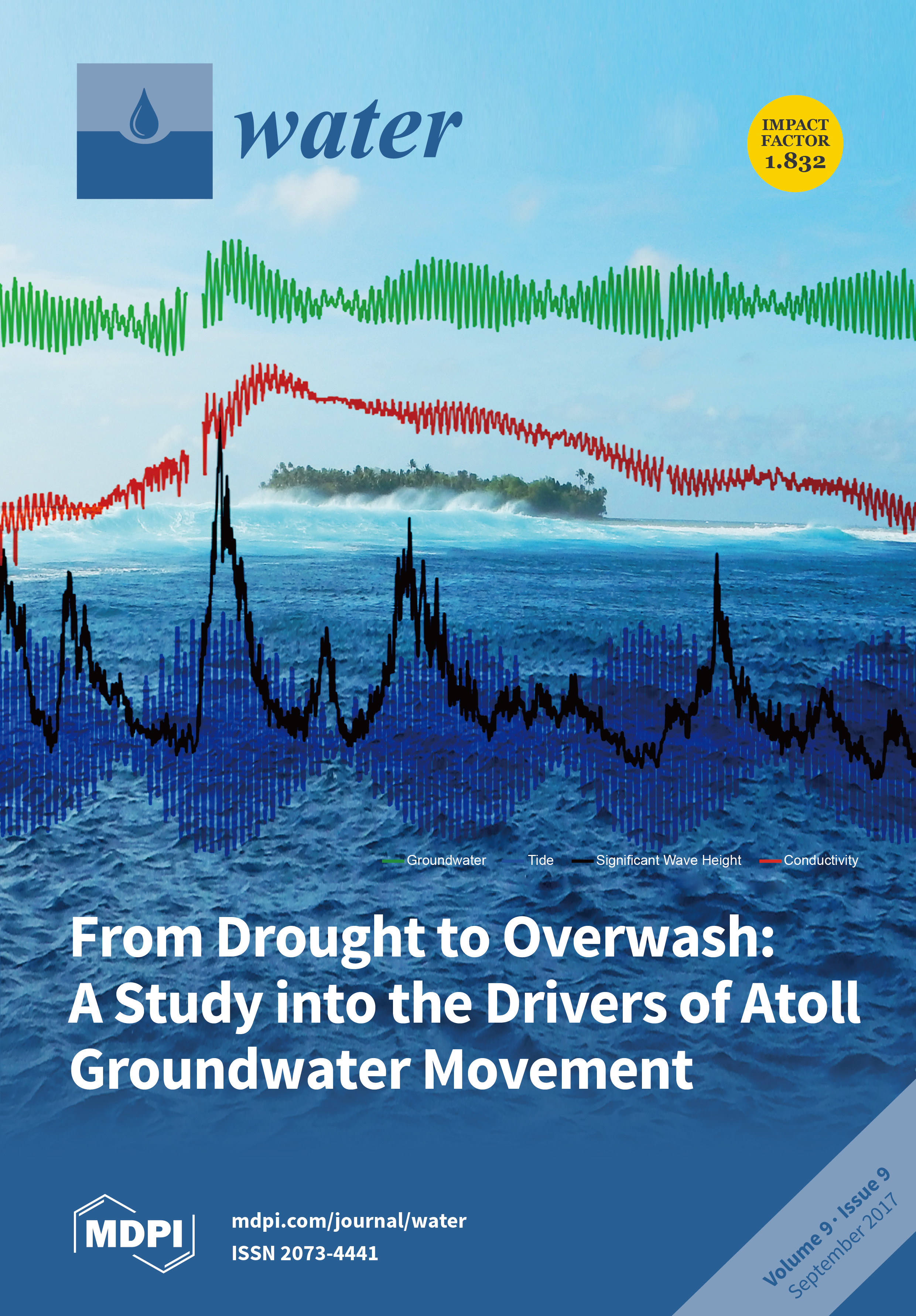 water

IMPACT FACTOR 1.832

Groundwater Tide Significant Wave Height Conductivity

From Drought to Overwash: A Study into the Drivers of Atoll Groundwater Movement

MDPI

mdpi.com/journal/water
ISSN 2073-4441

Volume 9 · Issue 9
September 2017